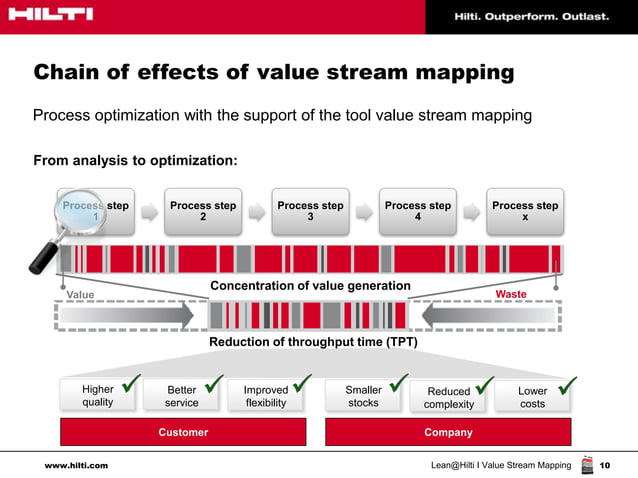 HILTI

Hilti. Outperform. Outlast.

Chain of effects of value stream mapping

Process optimization with the support of the tool value stream mapping

From analysis to optimization:

Process step 1

Process step 2

Process step 3

Process step 4

Process step x

Value

Concentration of value generation

Waste

Reduction of throughput time (TPT)

Higher quality

Better service

Improved flexibility

Smaller stocks

Reduced complexity

Lower costs

Customer

Company

www.hilti.com

Lean@Hilti I Value Stream Mapping

10